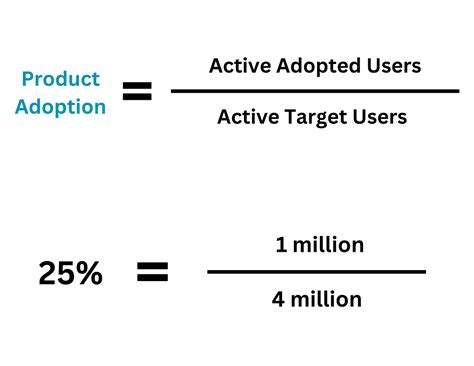 $\text{Product Adoption} = \frac{\text{Active Adopted Users}}{\text{Active Target Users}}$

$25\% = \frac{\text{1 million}}{\text{4 million}}$